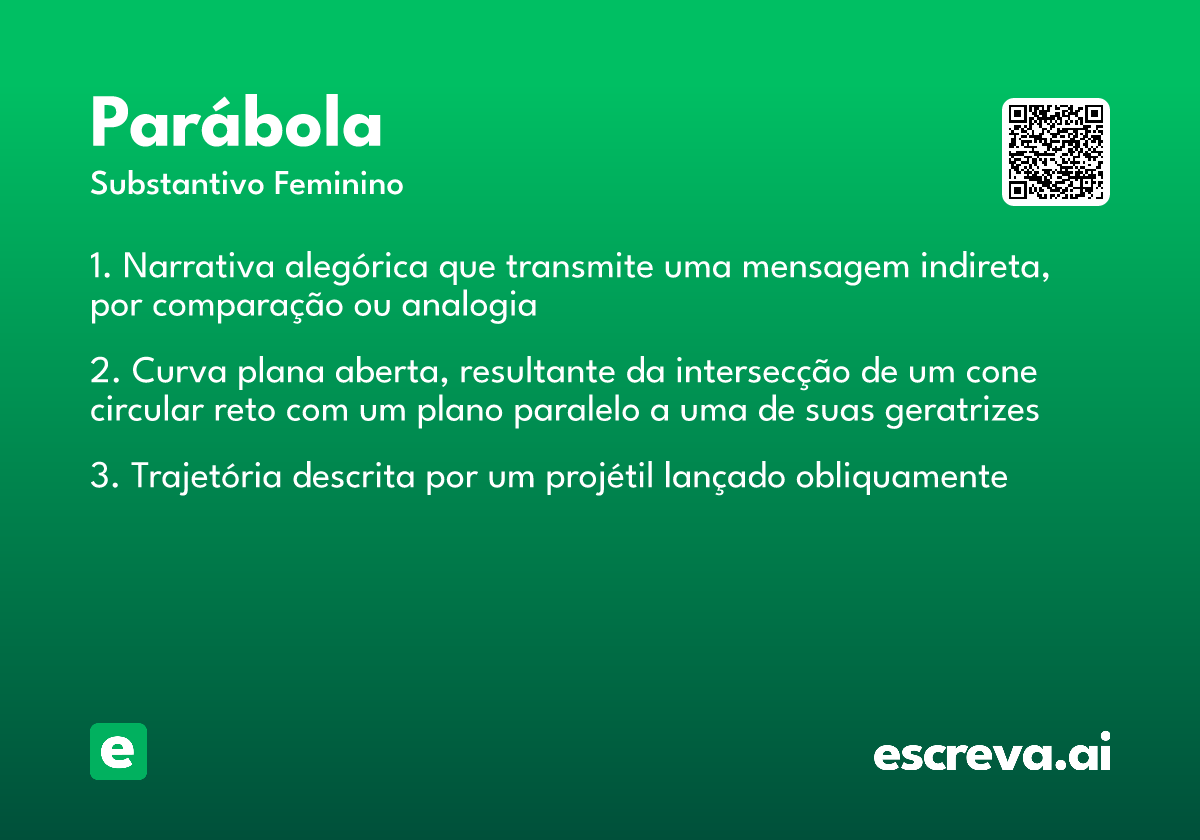 Parábola

Substantivo Feminino

1. Narrativa alegórica que transmite uma mensagem indireta, por comparação ou analogia

2. Curva plana aberta, resultante da intersecção de um cone circular reto com um plano paralelo a uma de suas geratrizes

3. Trajetória descrita por um projétil lançado obliquamente

e

escreva.ai